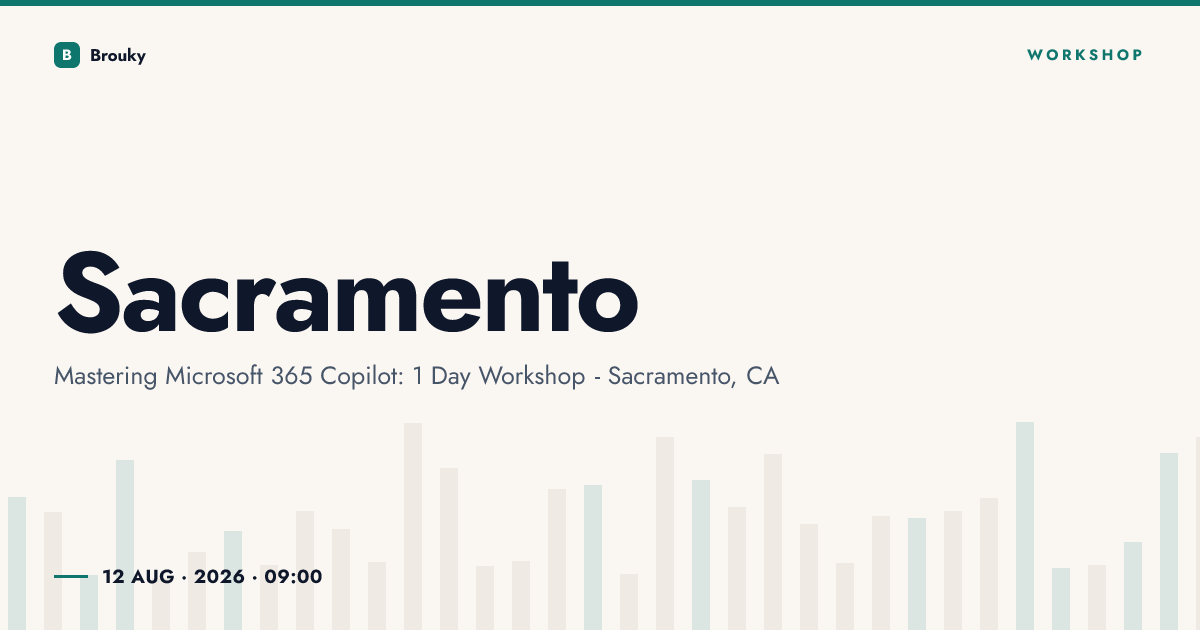 B Brouky

WORKSHOP

Sacramento

Mastering Microsoft 365 Copilot: 1 Day Workshop - Sacramento, CA

12 AUG · 2026 · 09:00